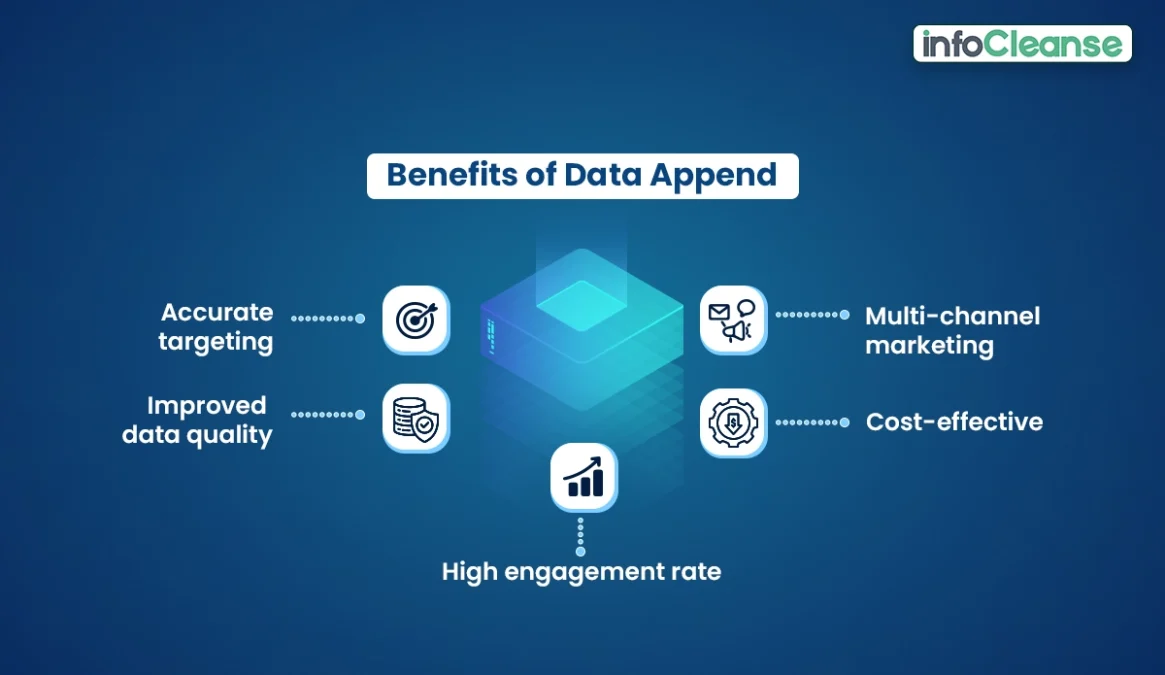 infoCleanse

Benefits of Data Append

Accurate targeting

Improved data quality

Multi-channel marketing

Cost-effective

High engagement rate